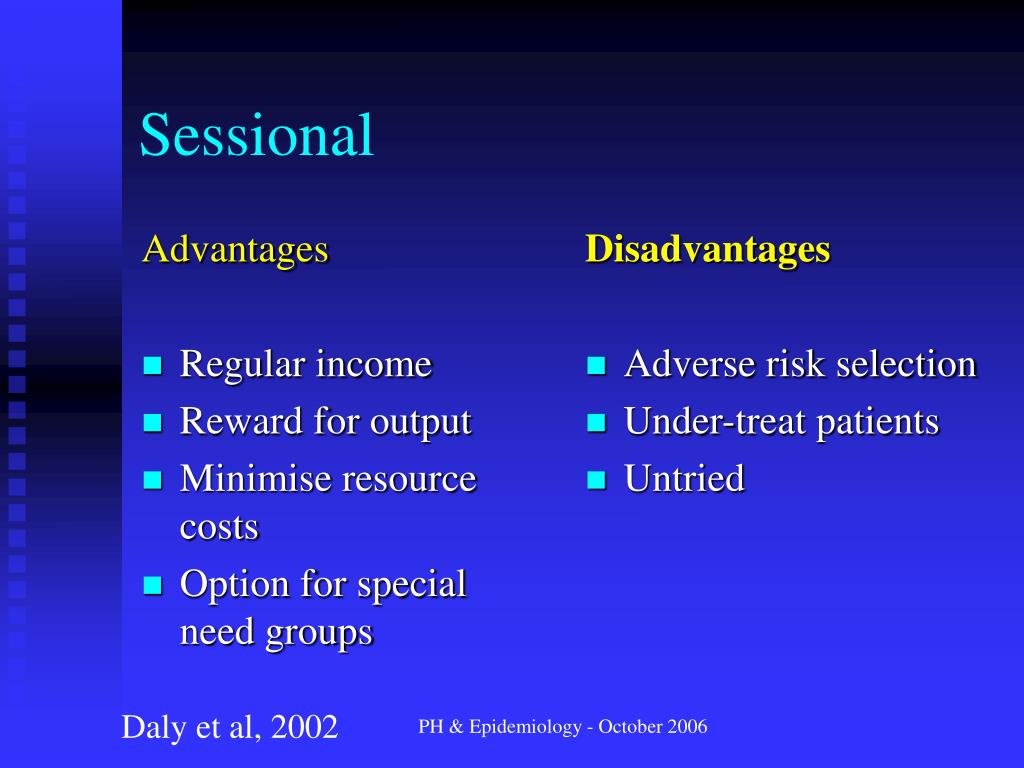 Sessional

Advantages

- Regular income
- Reward for output
- Minimise resource costs
- Option for special need groups

Disadvantages

- Adverse risk selection
- Under-treat patients
- Untried

Daly et al, 2002

PH & Epidemiology - October 2006